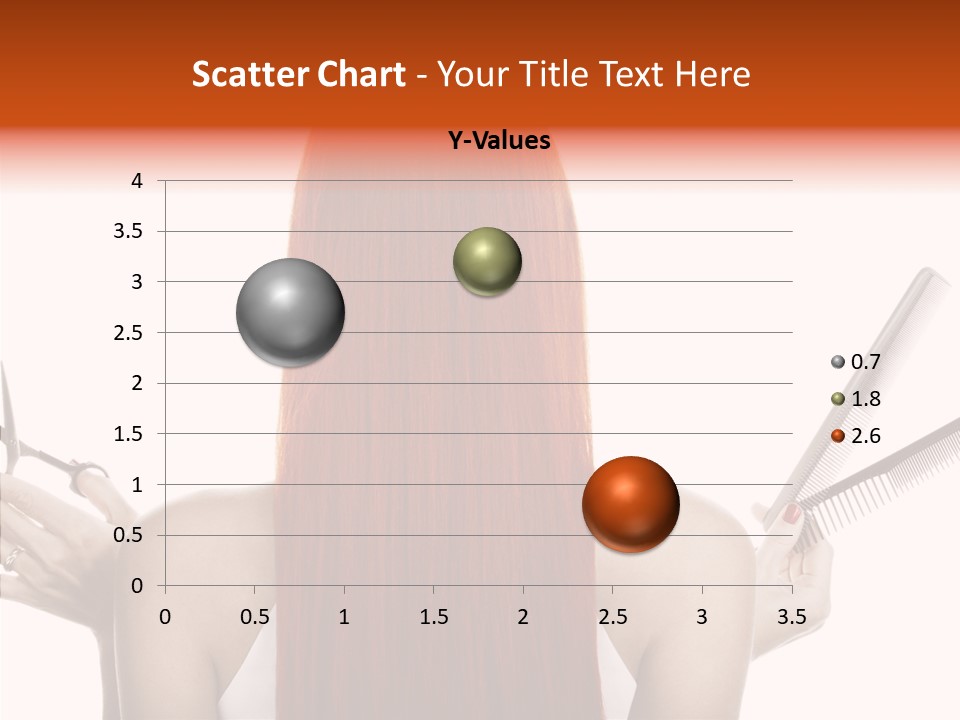 Scatter Chart - Your Title Text Here

Y-Values

4
3.5
3
2.5
2
1.5
1
0.5
0

0 0.5 1 1.5 2 2.5 3 3.5

0.7
1.8
2.6